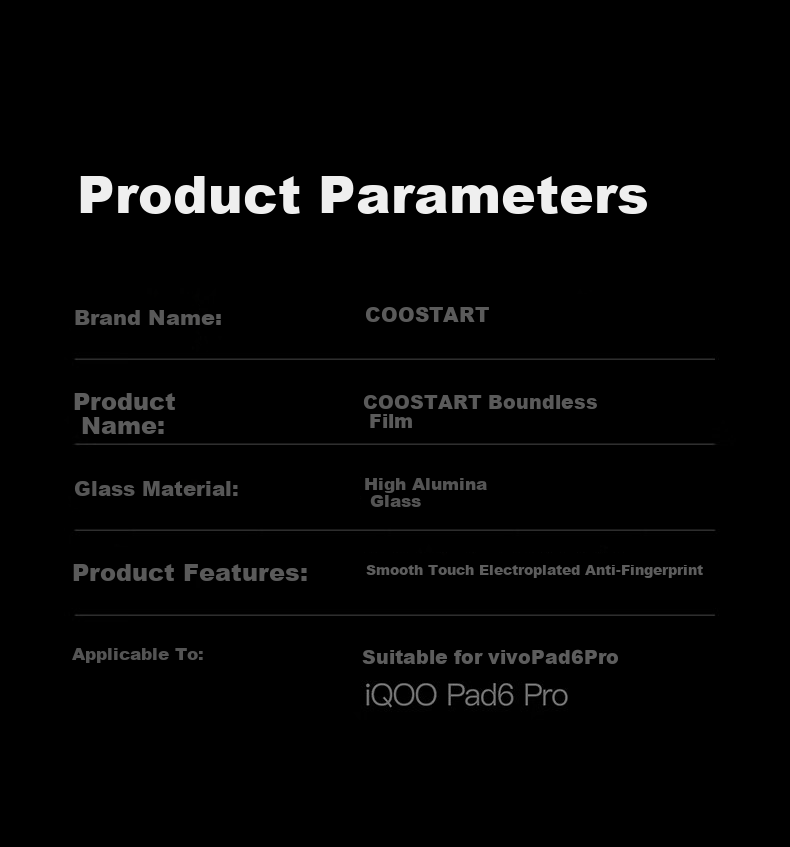 Product Parameters

Brand Name:
COOSTART

Product Name:
COOSTART Boundless Film

Glass Material:
High Alumina Glass

Product Features:
Smooth Touch Electroplated Anti-Fingerprint

Applicable To:
Suitable for vivoPad6Pro
iQOO Pad6 Pro